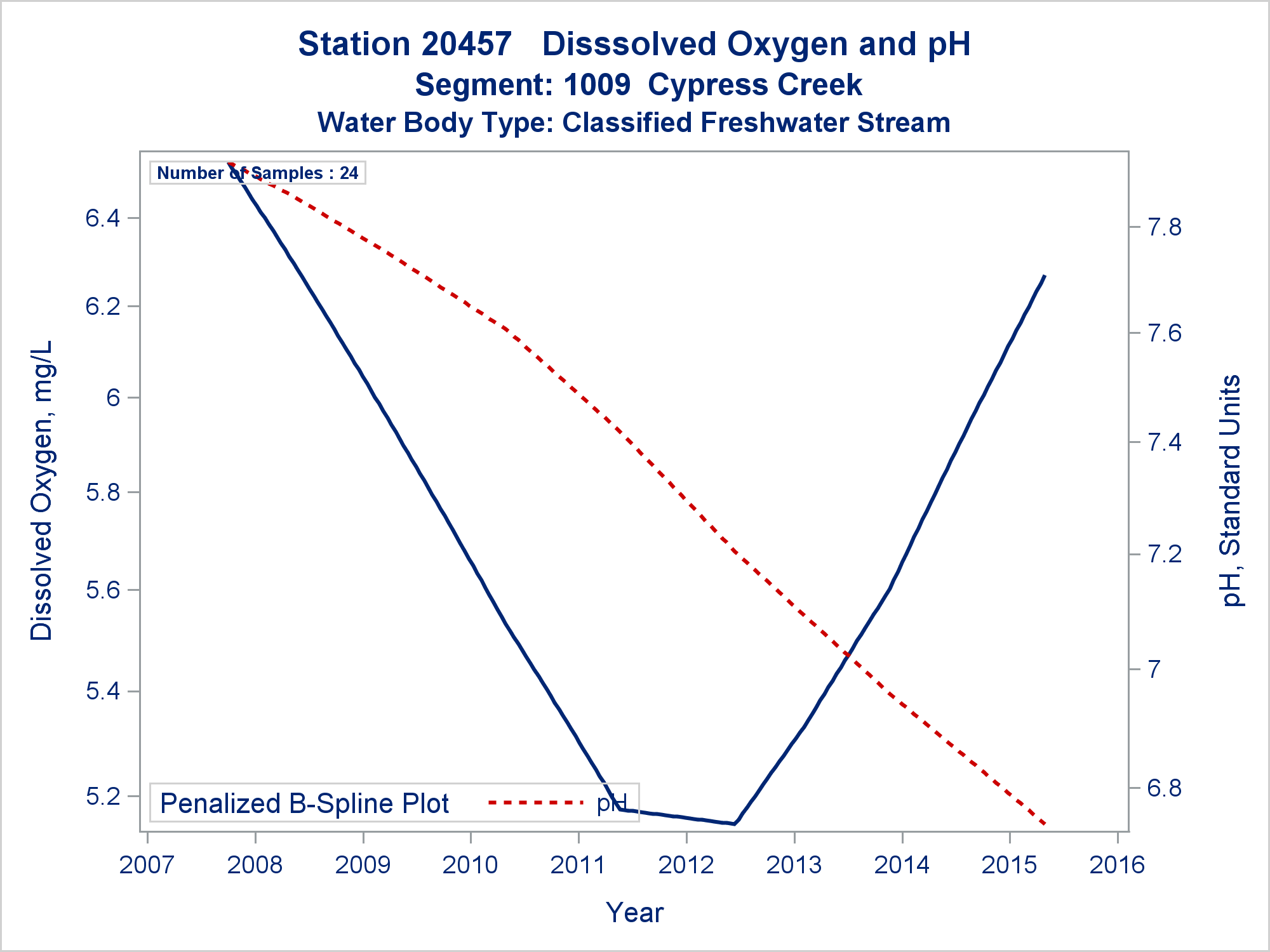 Station 20457 Disssolved Oxygen and pH
Segment: 1009 Cypress Creek
Water Body Type: Classified Freshwater Stream

Number of Samples : 24

Dissolved Oxygen, mg/L

6.4
6.2
6
5.8
5.6
5.4
5.2

pH, Standard Units

7.8
7.6
7.4
7.2
7
6.8

Penalized B-Spline Plot pH

2007 2008 2009 2010 2011 2012 2013 2014 2015 2016

Year